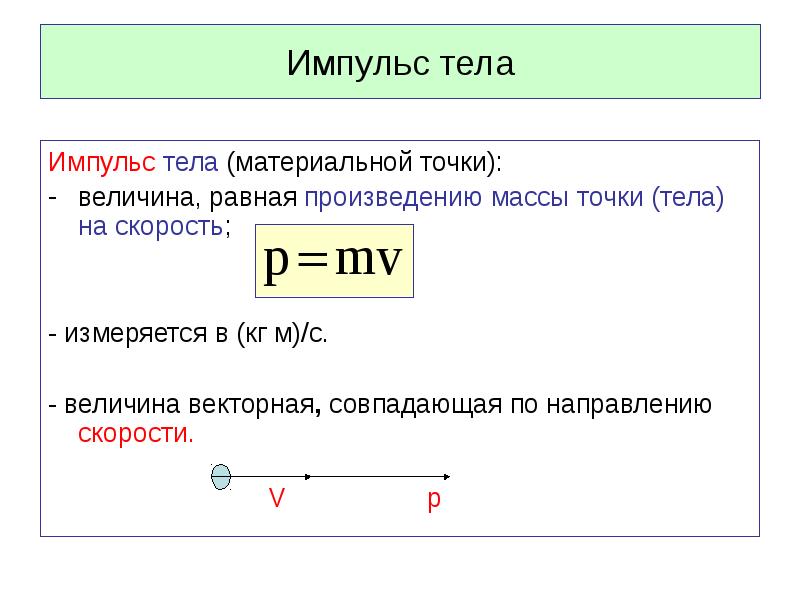 Импульс тела

Импульс тела (материальной точки):
- величина, равная произведению массы точки (тела) на скорость;

$p = mv$

- измеряется в (кг м)/с.

- величина векторная, совпадающая по направлению скорости.

V

p